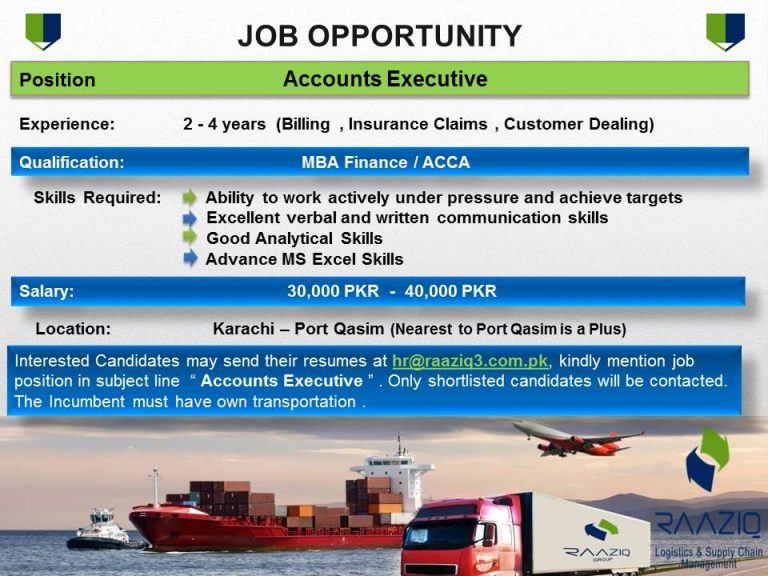 JOB OPPORTUNITY

Position Accounts Executive

Experience: 2 - 4 years (Billing , Insurance Claims , Customer Dealing)

Qualification: MBA Finance / ACCA

Skills Required: Ability to work actively under pressure and achieve targets
Excellent verbal and written communication skills
Good Analytical Skills
Advance MS Excel Skills

Salary: 30,000 PKR - 40,000 PKR

Location: Karachi – Port Qasim (Nearest to Port Qasim is a Plus)

Interested Candidates may send their resumes at hr@raaziq3.com.pk, kindly mention job position in subject line " Accounts Executive " . Only shortlisted candidates will be contacted. The Incumbent must have own transportation .

RAAZIQ GROUP

RAAZIQ
Logistics & Supply Chain Management